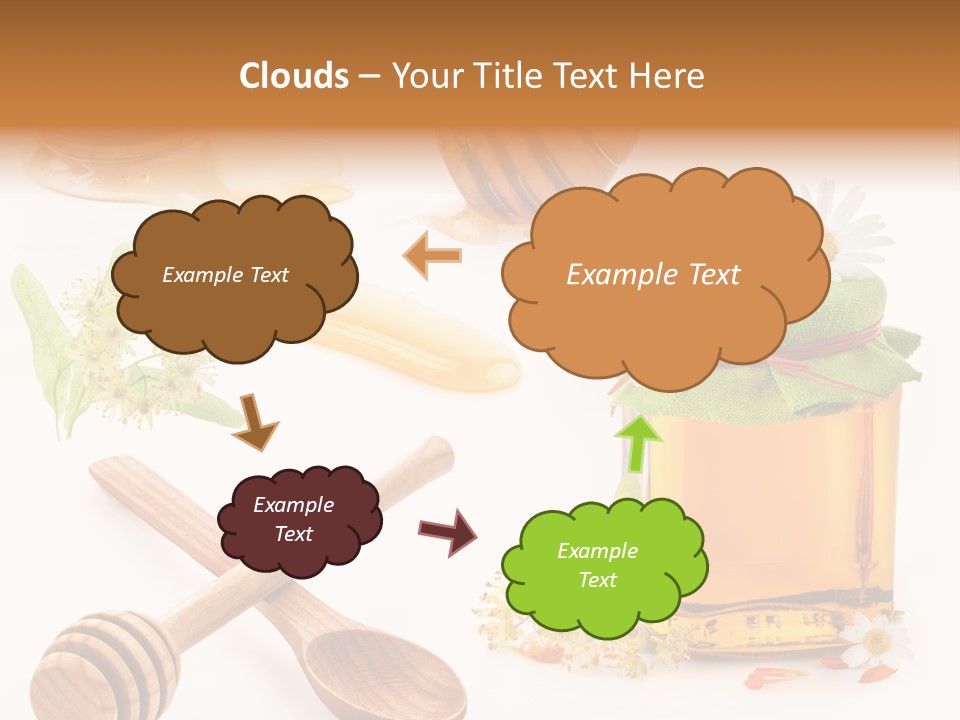 Clouds – Your Title Text Here

Example Text

Example Text

Example Text

Example Text